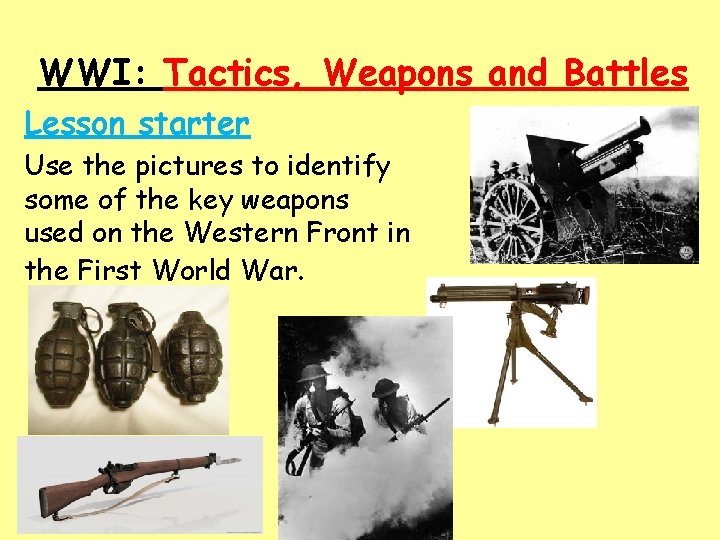 WWI: Tactics, Weapons and Battles

Lesson starter

Use the pictures to identify some of the key weapons used on the Western Front in the First World War.